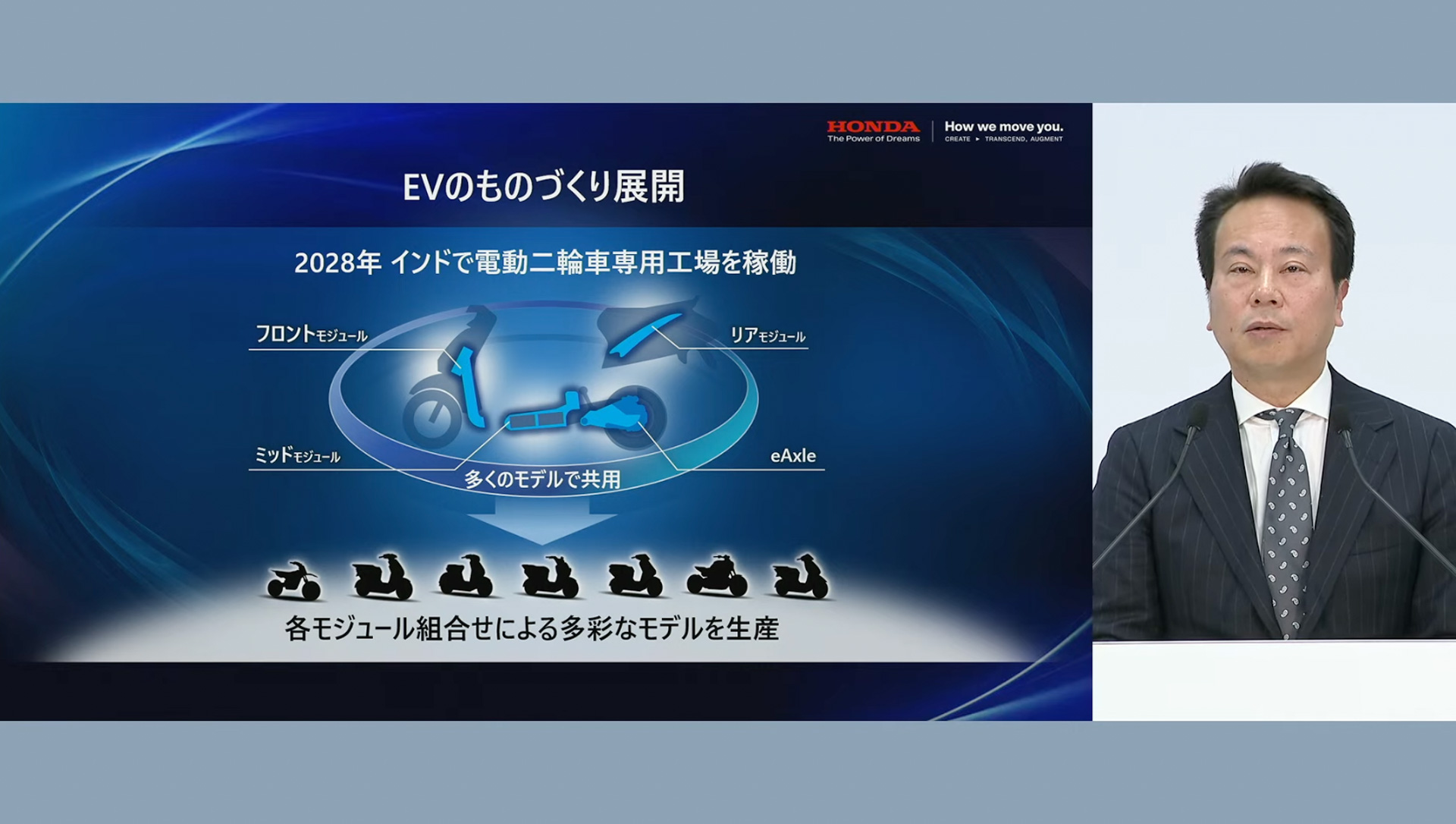 HONDA
The Power of Dreams

How we move you.
CREATE ▸ TRANSCEND, AUGMENT

EVのものづくり展開

2028年 インドで電動二輪車専用工場を稼働

フロントモジュール

リアモジュール

ミッドモジュール

eAxle

多くのモデルで共用

各モジュール組合せによる多彩なモデルを生産